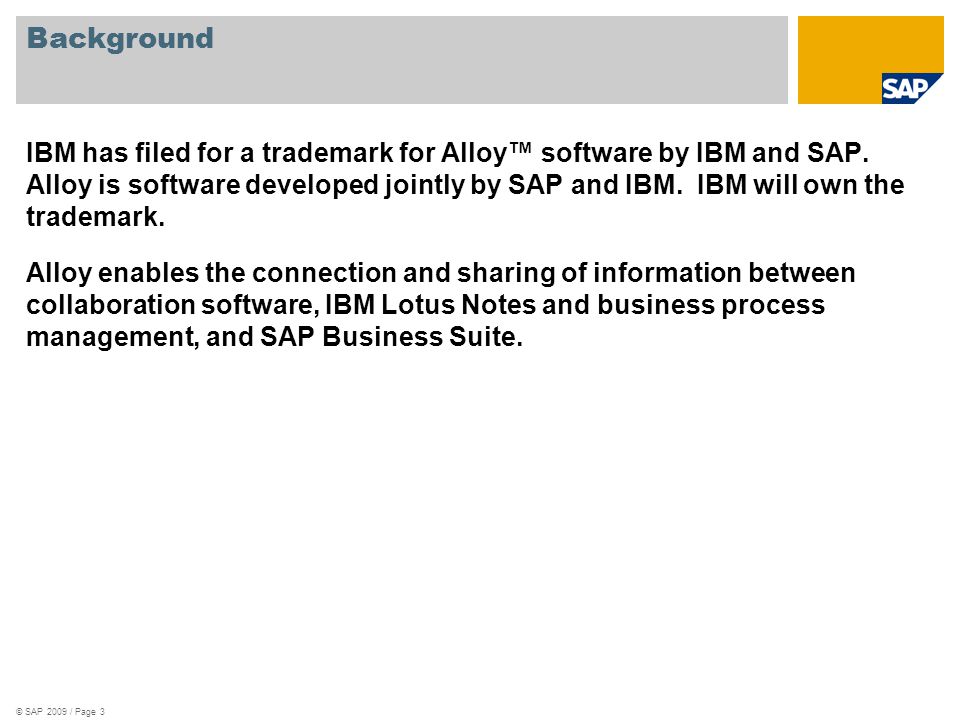 Background

SAP

IBM has filed for a trademark for Alloy™ software by IBM and SAP. Alloy is software developed jointly by SAP and IBM.  IBM will own the trademark.

Alloy enables the connection and sharing of information between collaboration software, IBM Lotus Notes and business process management, and SAP Business Suite.

© SAP 2009 / Page 3